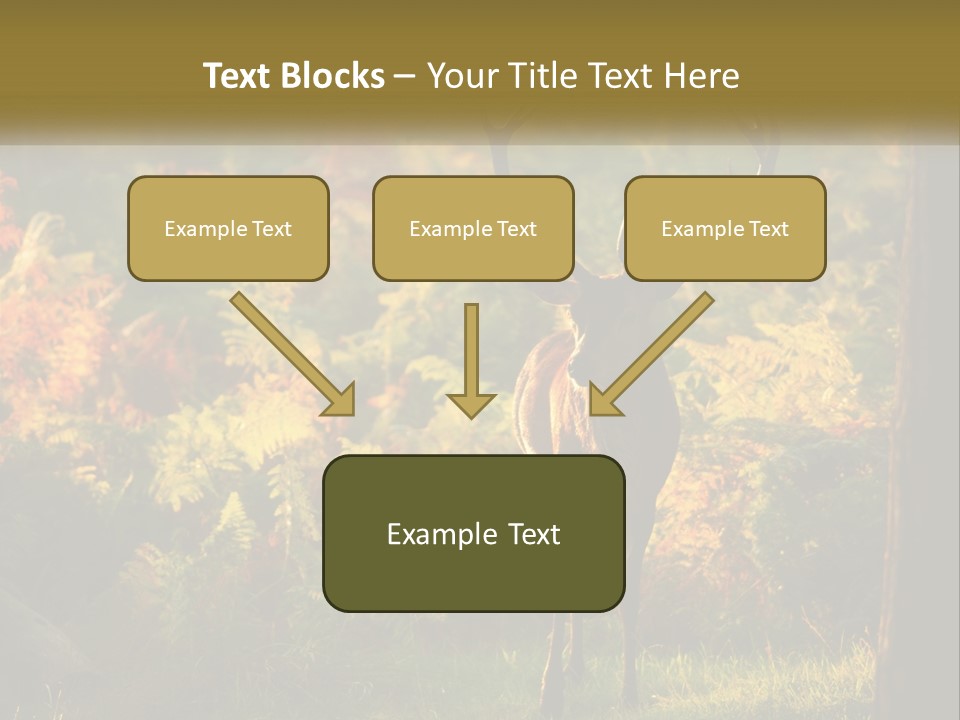 Text Blocks – Your Title Text Here

Example Text

Example Text

Example Text

Example Text